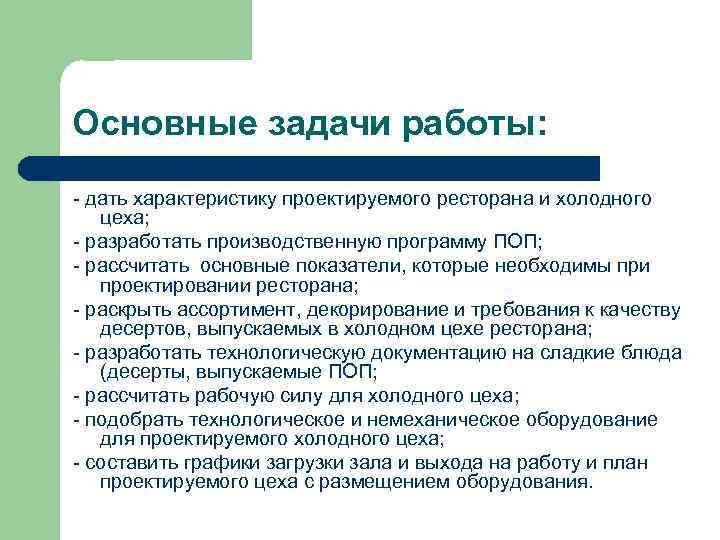 Основные задачи работы:

- дать характеристику проектируемого ресторана и холодного цеха;
- разработать производственную программу ПОП;
- рассчитать  основные показатели, которые необходимы при проектировании ресторана;
- раскрыть ассортимент, декорирование и требования к качеству десертов, выпускаемых в холодном цехе ресторана;
- разработать технологическую документацию на сладкие блюда (десерты, выпускаемые ПОП;
- рассчитать рабочую силу для холодного цеха;
- подобрать технологическое и немеханическое оборудование для проектируемого холодного цеха;
- составить графики загрузки зала и выхода на работу и план проектируемого цеха с размещением оборудования.